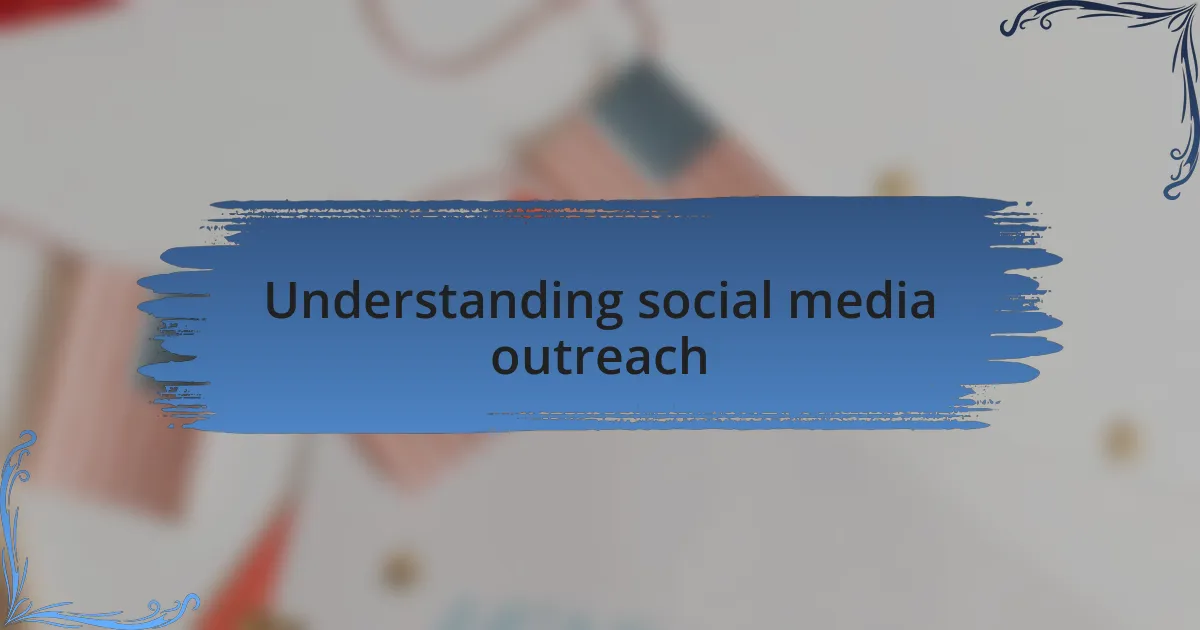 Understanding social media outreach